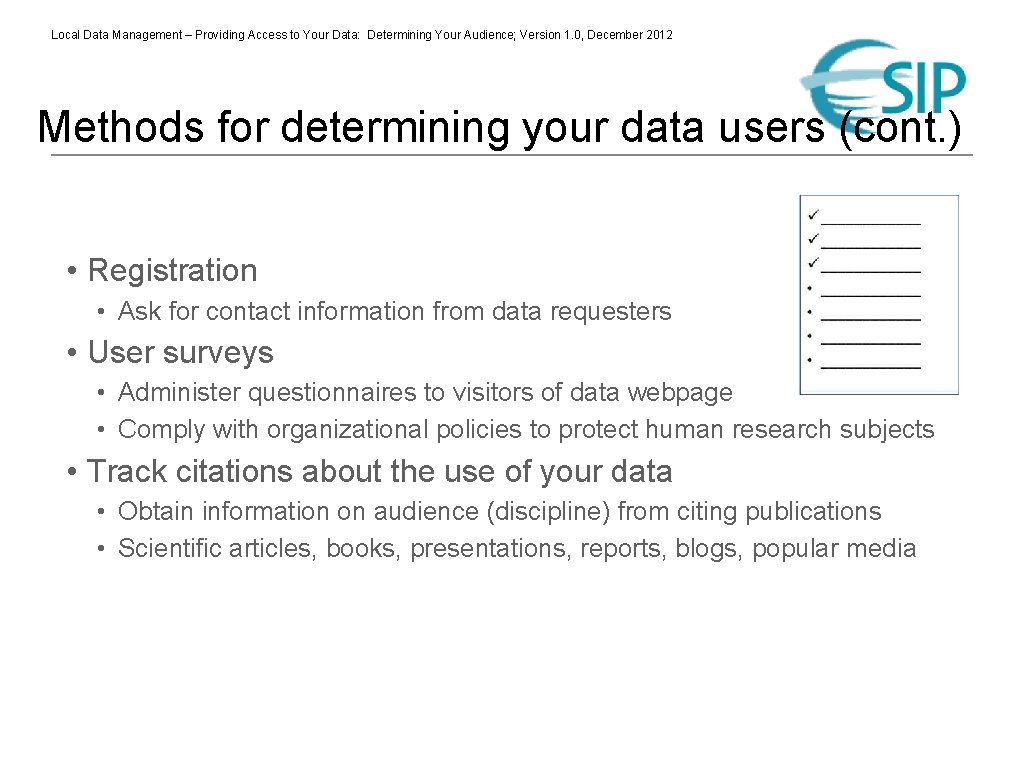 Local Data Management – Providing Access to Your Data: Determining Your Audience; Version 1.0, December 2012

SIP

Methods for determining your data users (cont.)

• Registration
• Ask for contact information from data requesters
• User surveys
• Administer questionnaires to visitors of data webpage
• Comply with organizational policies to protect human research subjects
• Track citations about the use of your data
• Obtain information on audience (discipline) from citing publications
• Scientific articles, books, presentations, reports, blogs, popular media